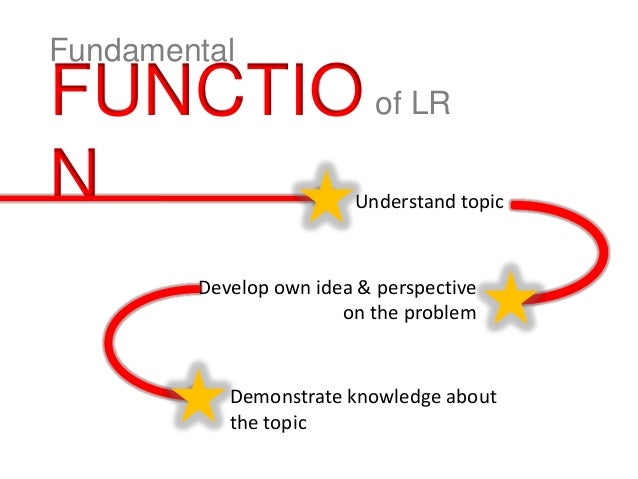 Fundamental
FUNCTIO
N
of LR

Understand topic

Develop own idea & perspective on the problem

Demonstrate knowledge about the topic